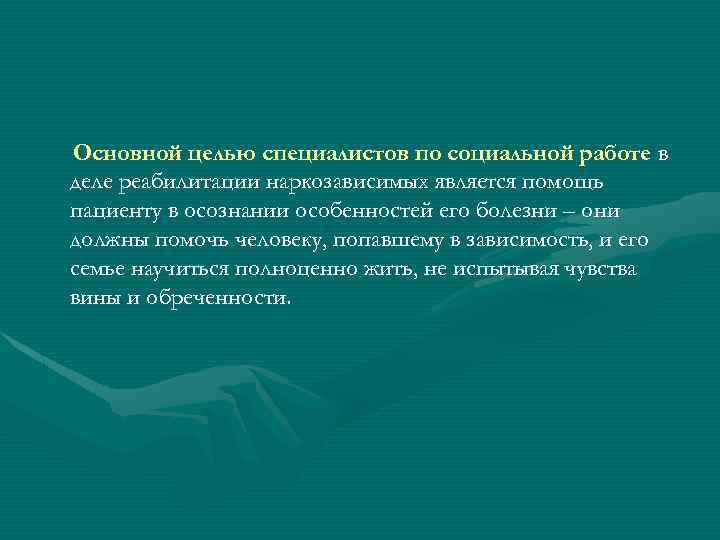 Основной целью специалистов по социальной работе в деле реабилитации наркозависимых является помощь пациенту в осознании особенностей его болезни – они должны помочь человеку, попавшему в зависимость, и его семье научиться полноценно жить, не испытывая чувства вины и обреченности.